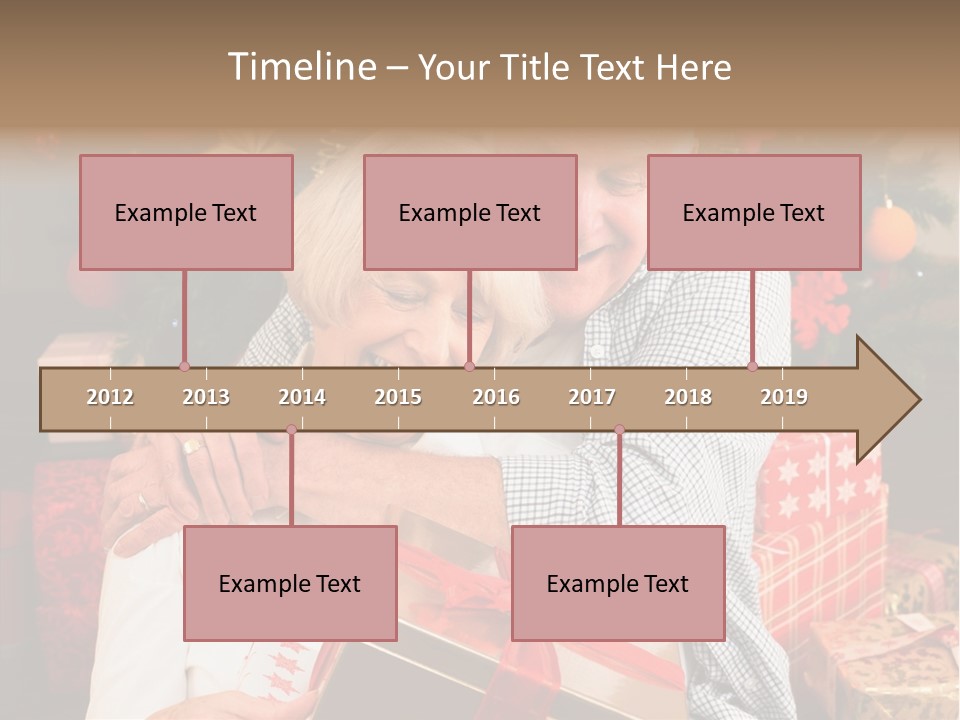 Timeline – Your Title Text Here

Example Text

Example Text

Example Text

2012 2013 2014 2015 2016 2017 2018 2019

Example Text

Example Text